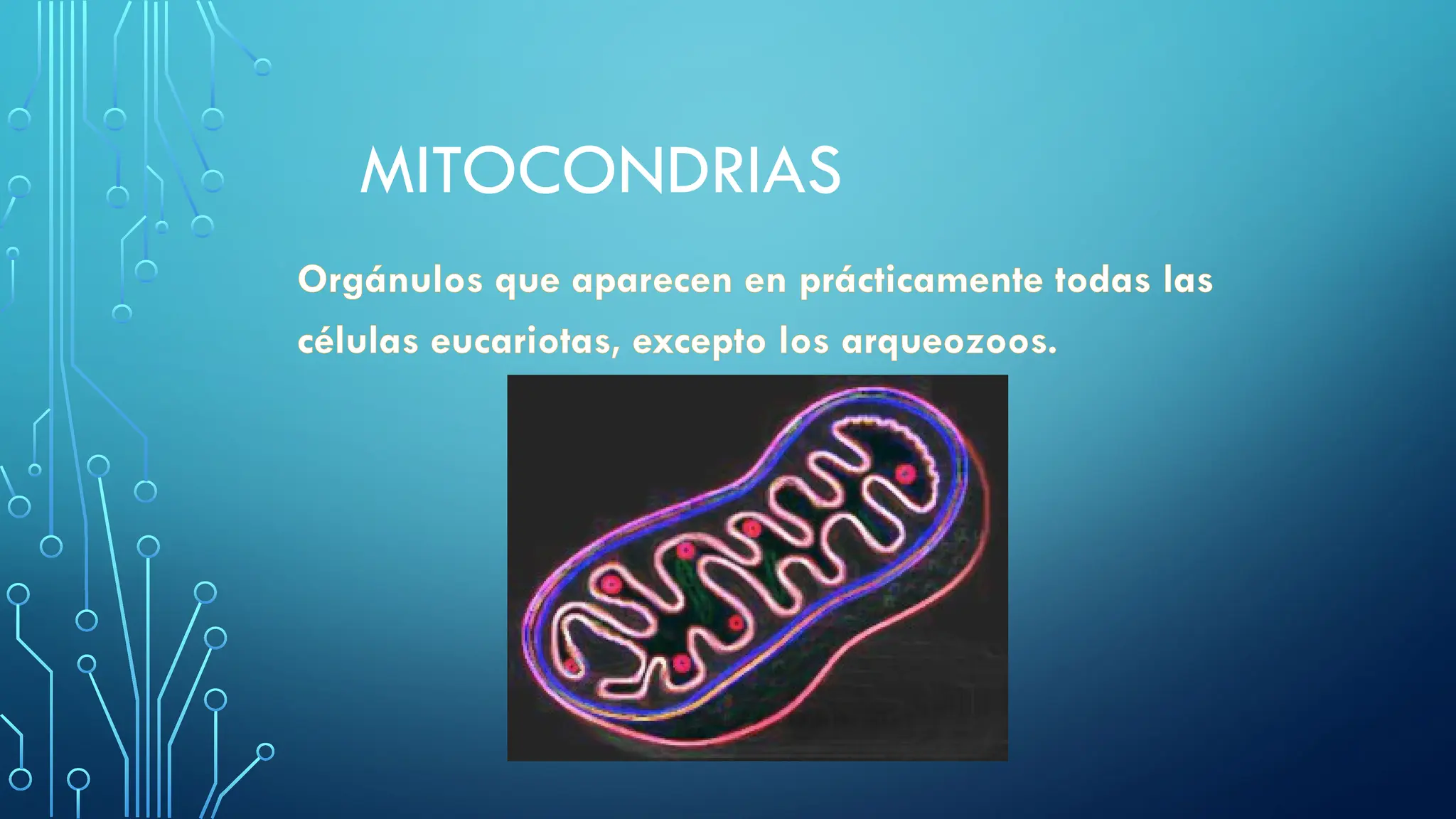 MITOCONDRIAS

Orgánulos que aparecen en prácticamente todas las células eucariotas, excepto los arqueozoos.